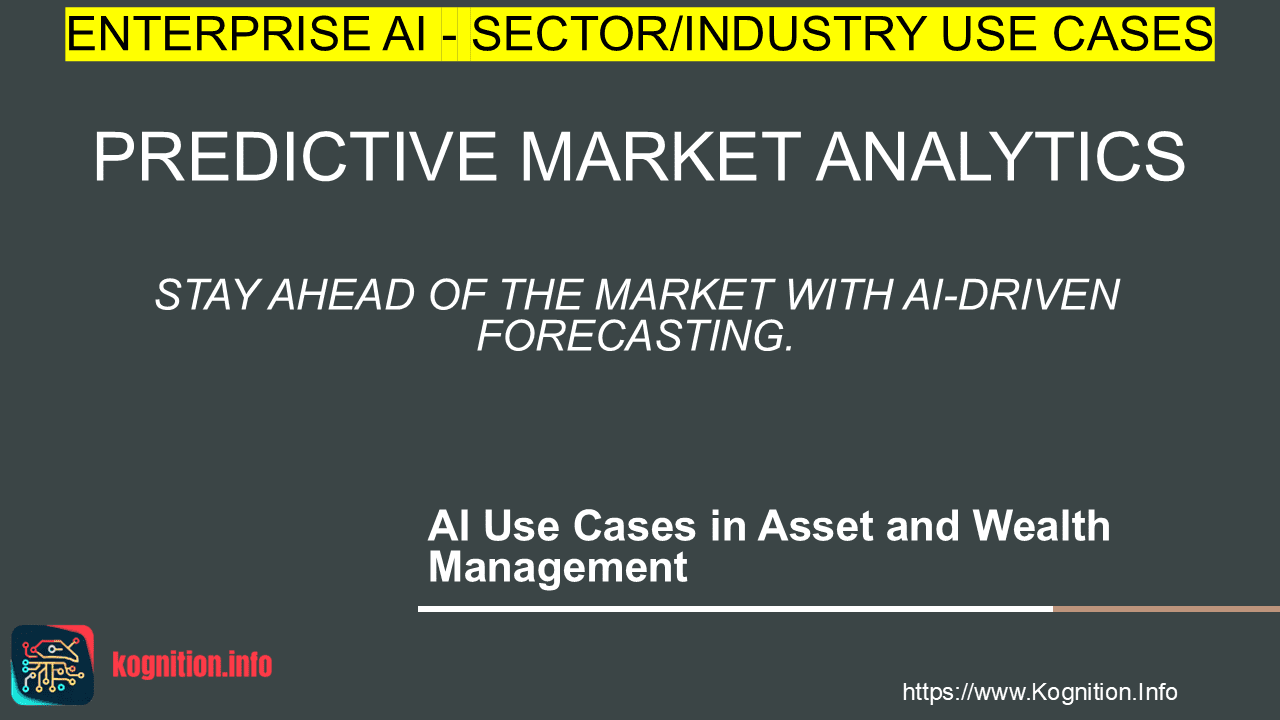 ENTERPRISE AI - SECTOR/INDUSTRY USE CASES

PREDICTIVE MARKET ANALYTICS

STAY AHEAD OF THE MARKET WITH AI-DRIVEN FORECASTING.

AI Use Cases in Asset and Wealth Management

kognition.info

https://www.Kognition.Info